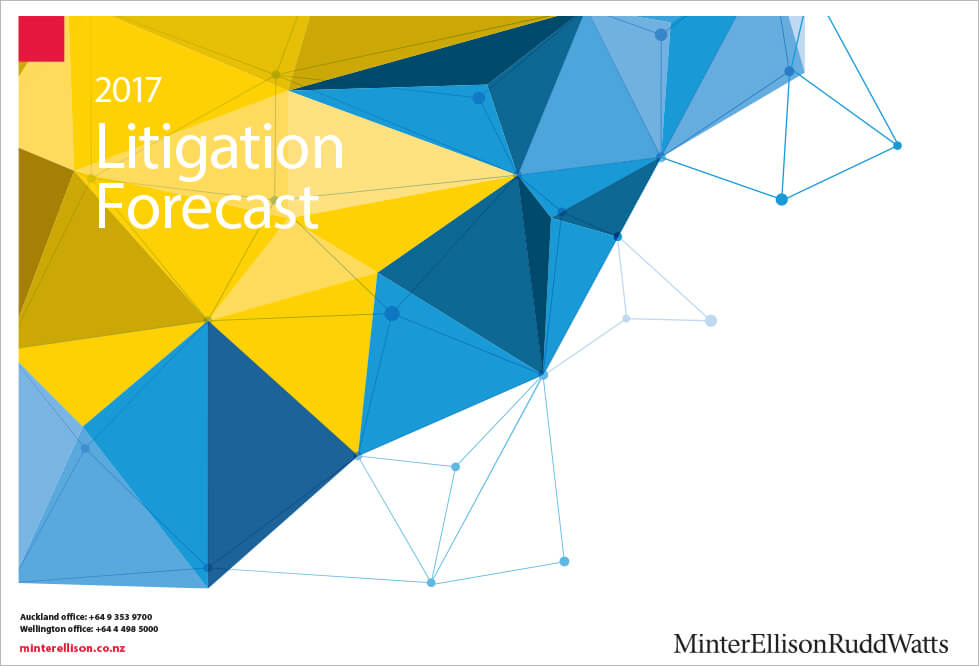 2017
Litigation Forecast

Auckland office: +64 9 353 9700
Wellington office: +64 4 498 5000
minterellison.co.nz

MinterEllisonRuddWatts